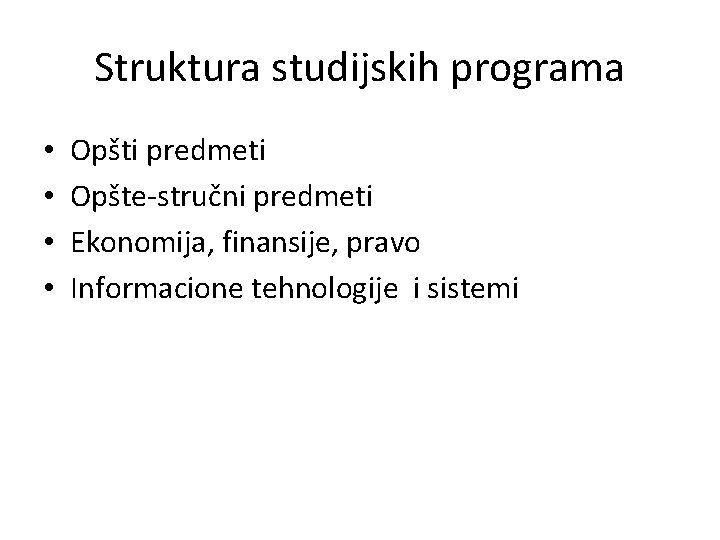 Struktura studijskih programa

• Opšti predmeti
• Opšte-stručni predmeti
• Ekonomija, finansije, pravo
• Informacione tehnologije i sistemi